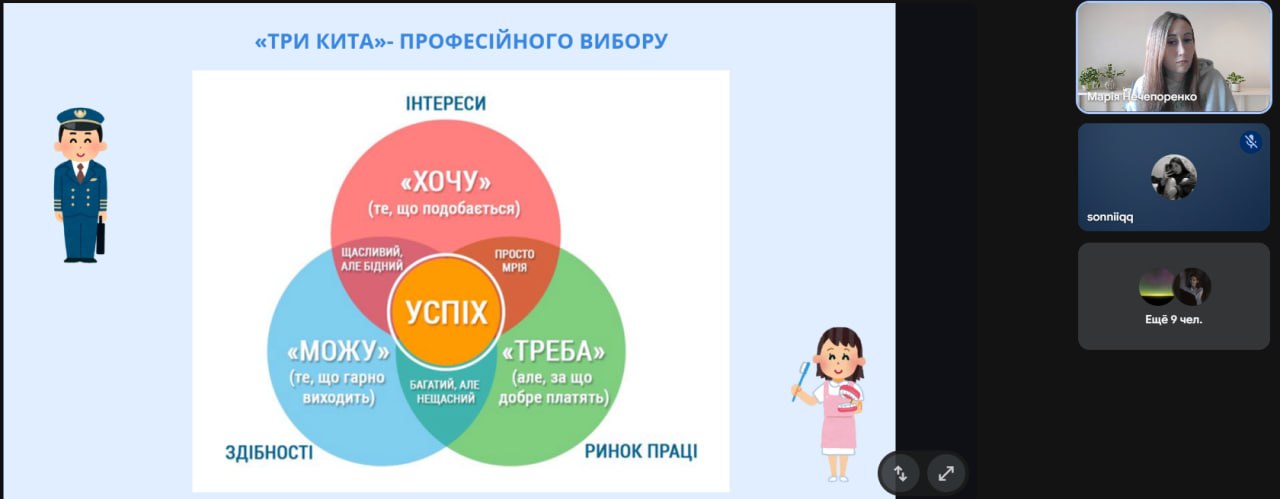 «ТРИ КИТА»- ПРОФЕСІЙНОГО ВИБОРУ

ІНТЕРЕСИ

«ХОЧУ»
(те, що подобається)

ЩАСЛИВИЙ, АЛЕ БІДНИЙ

ПРОСТО МРІЯ

УСПІХ

«МОЖУ»
(те, що гарно виходить)

БАГАТИЙ, АЛЕ НЕЩАСНИЙ

«ТРЕБА»
(але, за що добре платять)

ЗДІБНОСТІ

РИНОК ПРАЦІ

Марія Нечепоренко

sonniiqq

Ещё 9 чел.